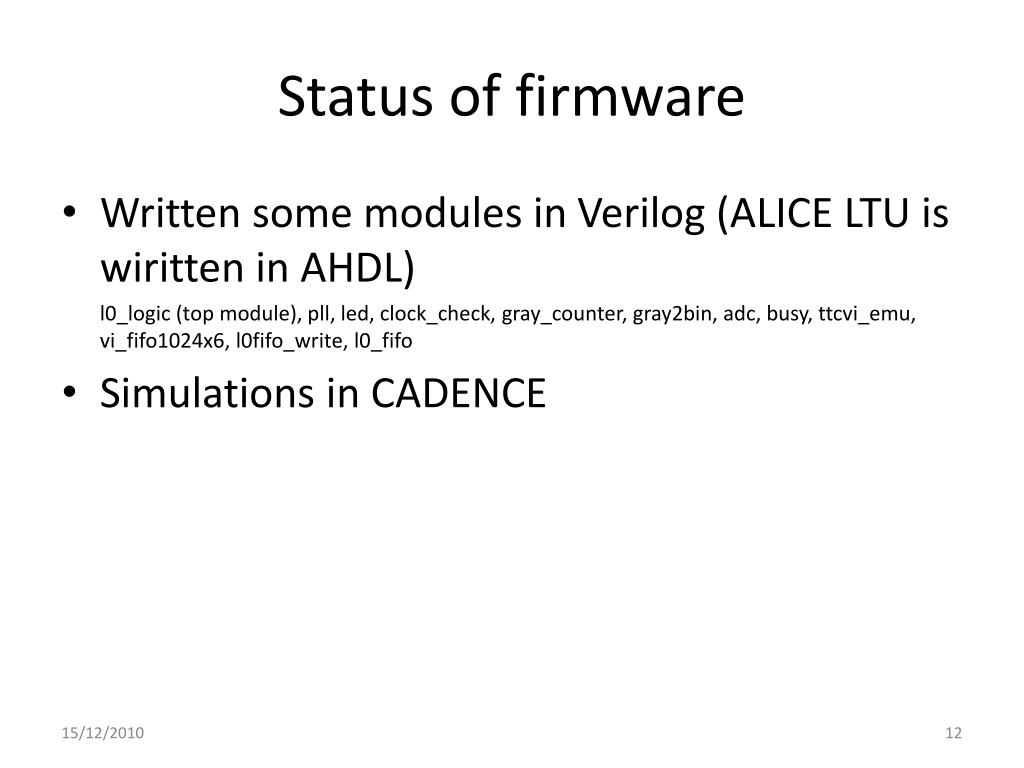 Status of firmware

• Written some modules in Verilog (ALICE LTU is wiritten in AHDL)

l0_logic (top module), pll, led, clock_check, gray_counter, gray2bin, adc, busy, ttcvi_emu, vi_fifo1024x6, l0fifo_write, l0_fifo

• Simulations in CADENCE

15/12/2010

12